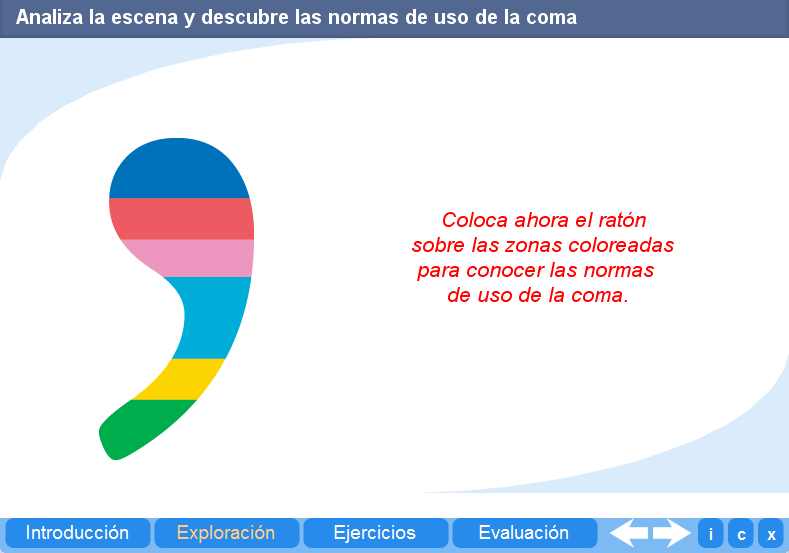 Analiza la escena y descubre las normas de uso de la coma

Coloca ahora el ratón sobre las zonas coloreadas para conocer las normas de uso de la coma.

Introducción Exploración Ejercicios Evaluación i c x